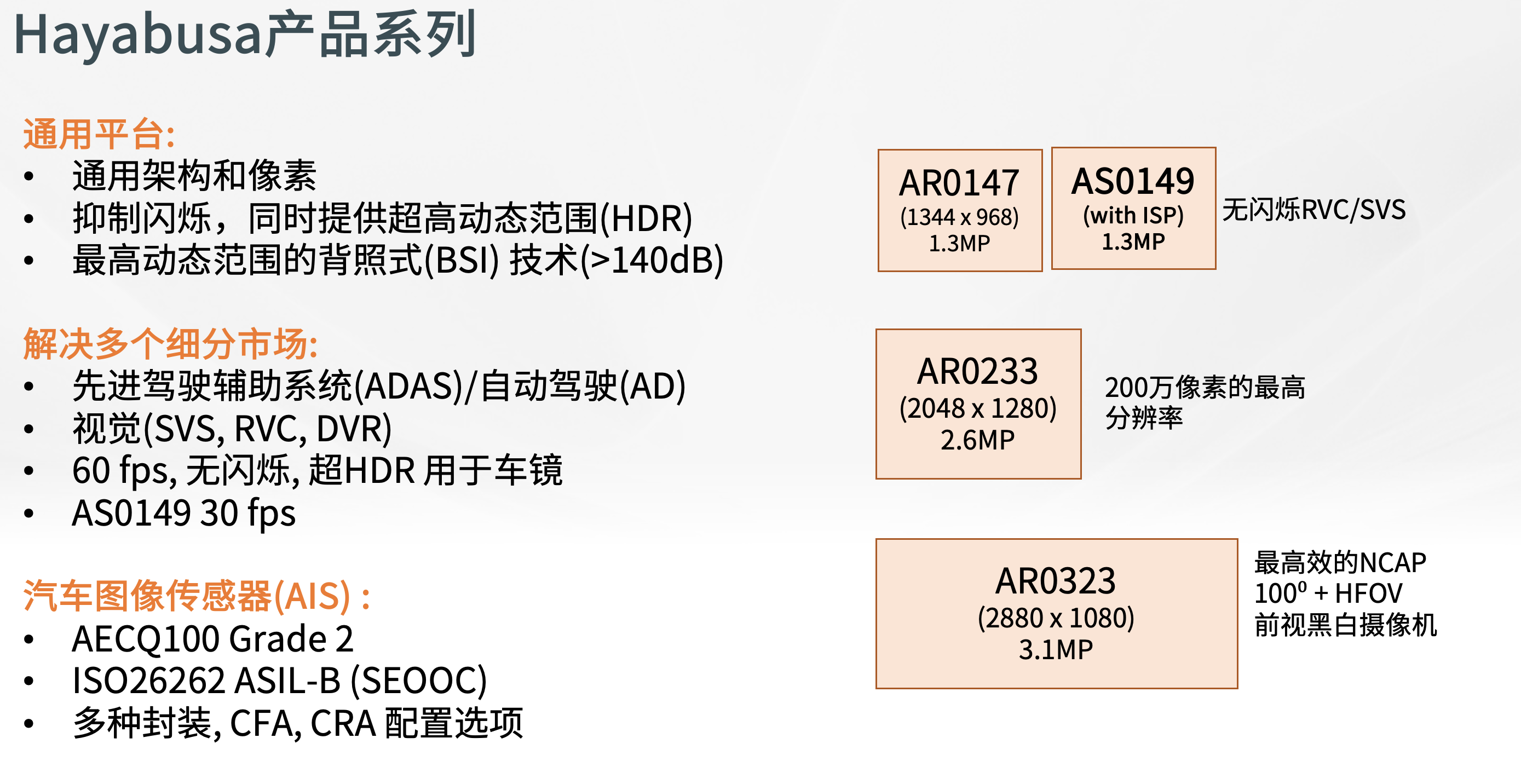 Hayabusa产品系列

通用平台:
• 通用架构和像素
• 抑制闪烁，同时提供超高动态范围(HDR)
• 最高动态范围的背照式(BSI) 技术(>140dB)

解决多个细分市场:
• 先进驾驶辅助系统(ADAS)/自动驾驶(AD)
• 视觉(SVS, RVC, DVR)
• 60 fps, 无闪烁, 超HDR 用于车镜
• AS0149 30 fps

汽车图像传感器(AIS) :
• AECQ100 Grade 2
• ISO26262 ASIL-B (SEOOC)
• 多种封装, CFA, CRA 配置选项

AR0147
(1344 x 968)
1.3MP

AS0149
(with ISP)
1.3MP

无闪烁RVC/SVS

AR0233
(2048 x 1280)
2.6MP

200万像素的最高分辨率

AR0323
(2880 x 1080)
3.1MP

最高效的NCAP
$100^0$ + HFOV
前视黑白摄像机